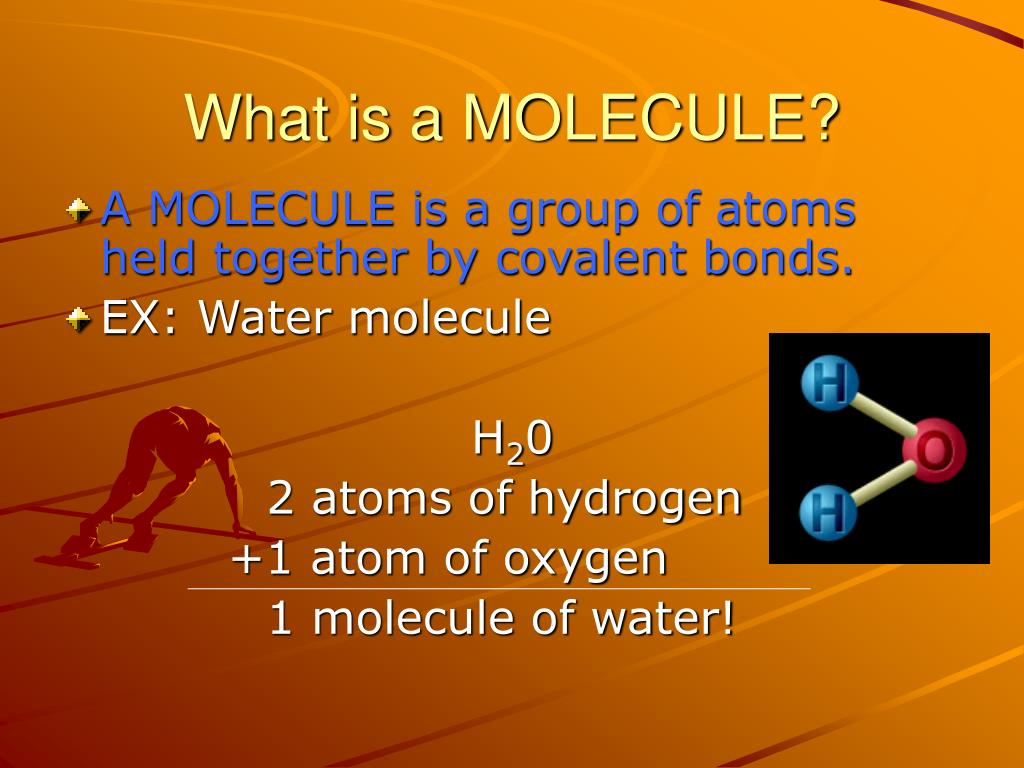 What is a MOLECULE?

A MOLECULE is a group of atoms held together by covalent bonds.

EX: Water molecule

$H_20$

2 atoms of hydrogen

+1 atom of oxygen

1 molecule of water!

H

O

H